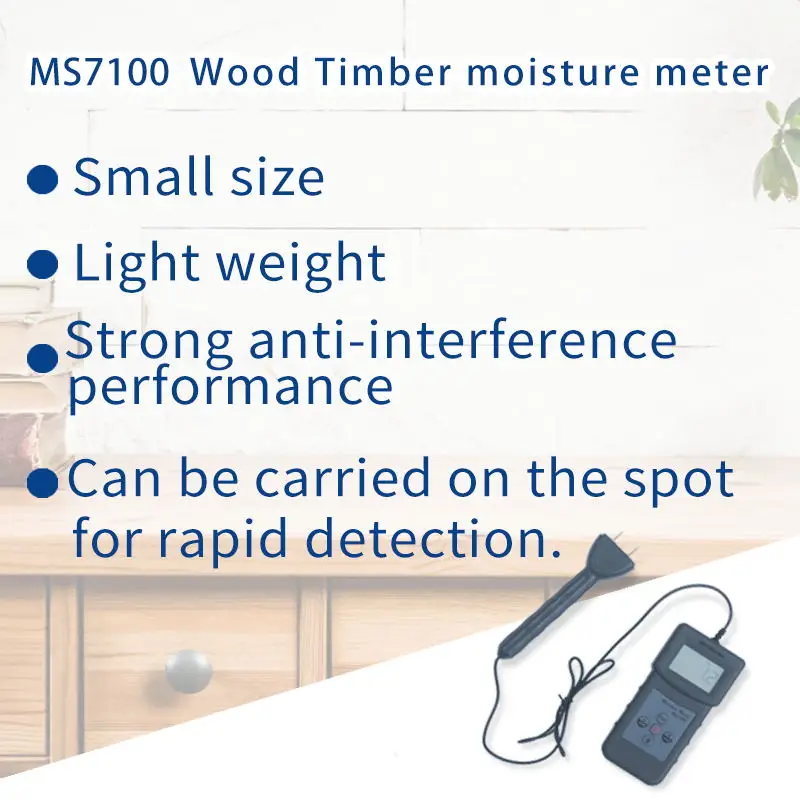 MS7100 Wood Timber moisture meter

● Small size

● Light weight

● Strong anti-interference performance

● Can be carried on the spot for rapid detection.